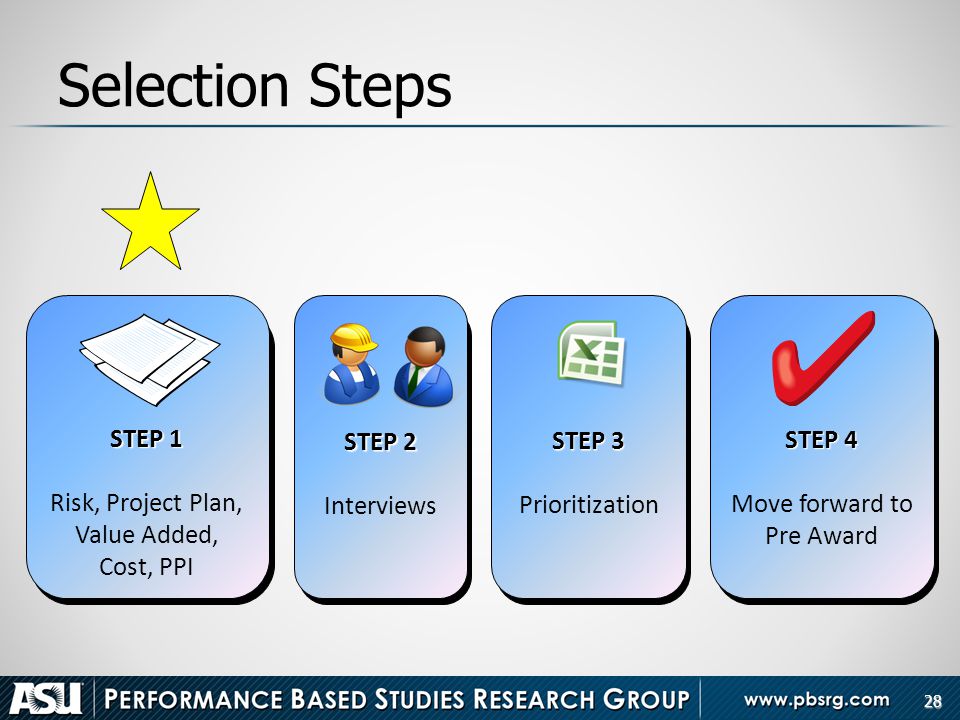 Selection Steps

STEP 1

Risk, Project Plan, Value Added, Cost, PPI

STEP 2

Interviews

STEP 3

Prioritization

STEP 4

Move forward to Pre Award

ASU PERFORMANCE BASED STUDIES RESEARCH GROUP www.pbsrg.com 28